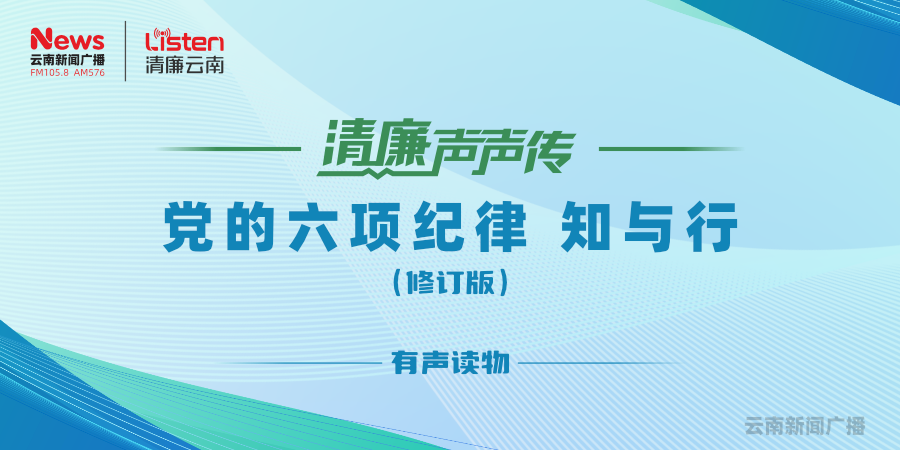 News
云南新闻广播
FM105.8 AM576

Listen
清廉云南

清廉声声传

党的六项纪律 知与行

（修订版）

有声读物

云南新闻广播